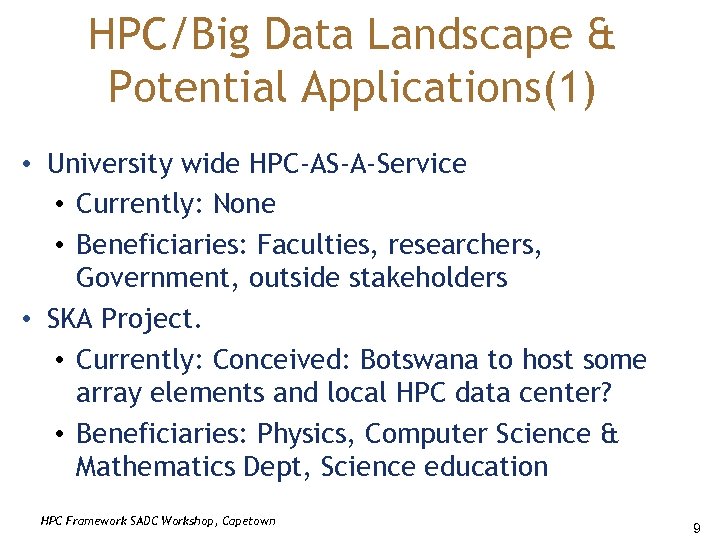 HPC/Big Data Landscape & Potential Applications(1)

• University wide HPC-AS-A-Service
  • Currently: None
  • Beneficiaries: Faculties, researchers, Government, outside stakeholders
• SKA Project.
  • Currently: Conceived: Botswana to host some array elements and local HPC data center?
  • Beneficiaries: Physics, Computer Science & Mathematics Dept, Science education

HPC Framework SADC Workshop, Capetown

9